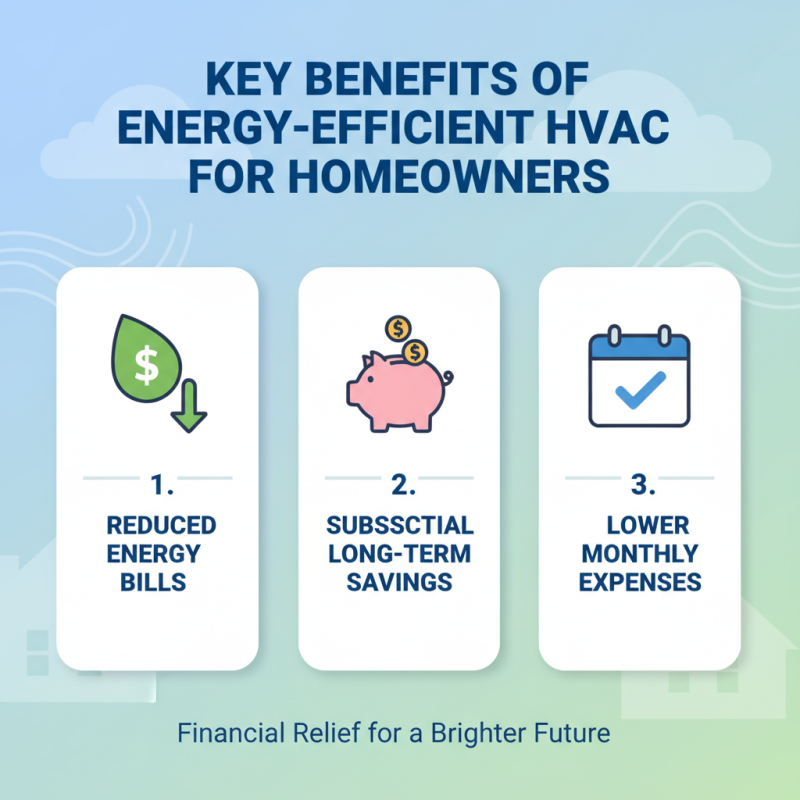 KEY BENEFITS OF ENERGY-EFFICIENT HVAC FOR HOMEOWNERS

$

1.

REDUCED ENERGY BILLS

$

$

2.

SUBSSCTIAL LONG-TERM SAVINGS

3.

LOWER MONTHLY EXPENSES

Financial Relief for a Brighter Future